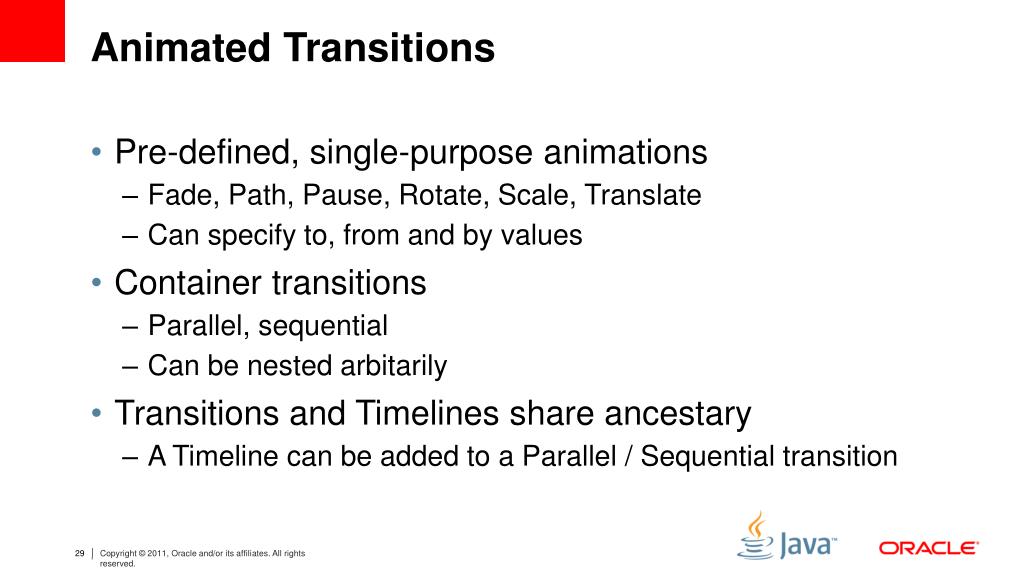 Animated Transitions

• Pre-defined, single-purpose animations
– Fade, Path, Pause, Rotate, Scale, Translate
– Can specify to, from and by values

• Container transitions
– Parallel, sequential
– Can be nested arbitarily

• Transitions and Timelines share ancestary
– A Timeline can be added to a Parallel / Sequential transition

29 | Copyright © 2011, Oracle and/or its affiliates. All rights reserved.

Java™

ORACLE®